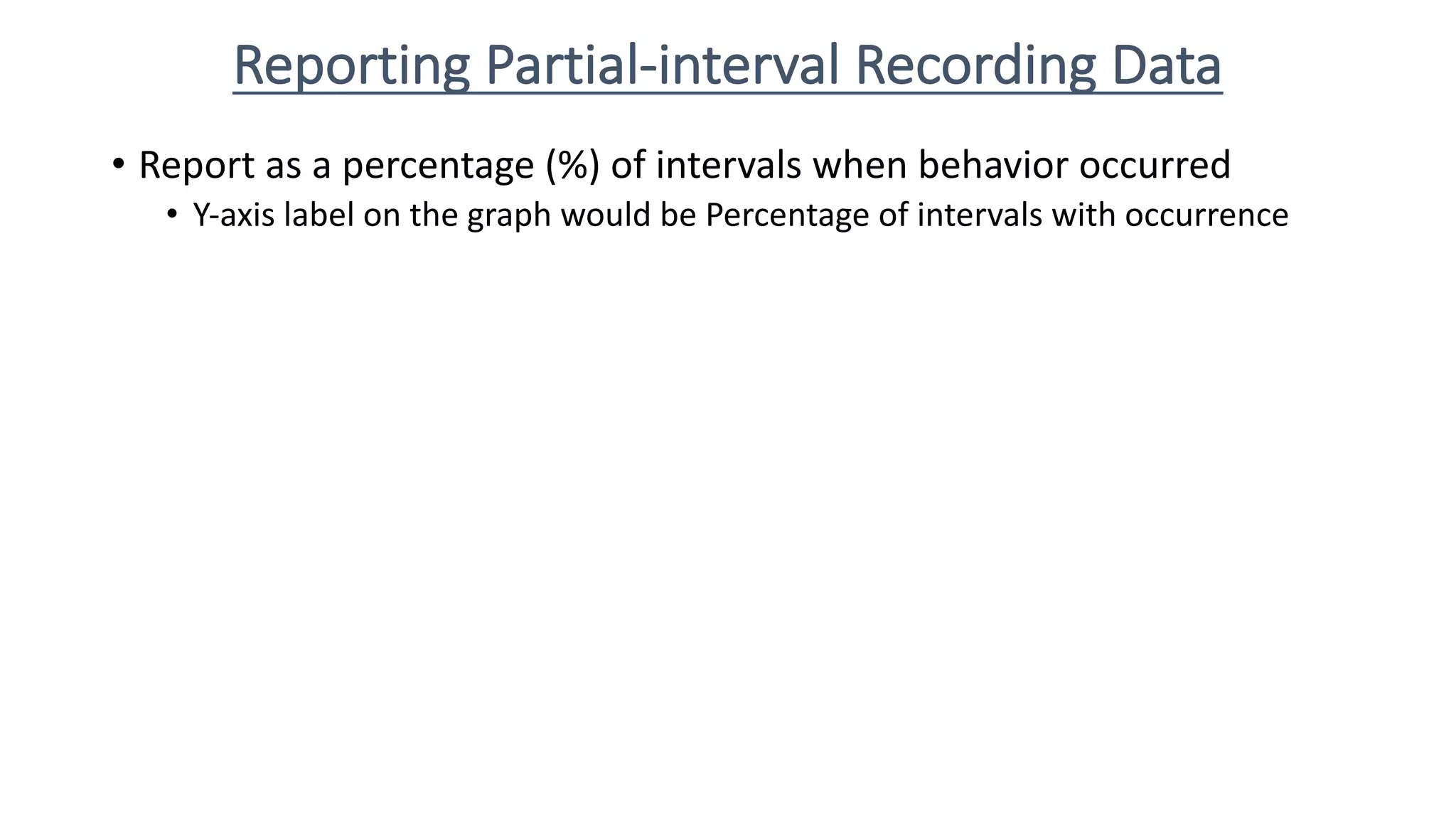 Reporting Partial-interval Recording Data

• Report as a percentage (%) of intervals when behavior occurred
  • Y-axis label on the graph would be Percentage of intervals with occurrence